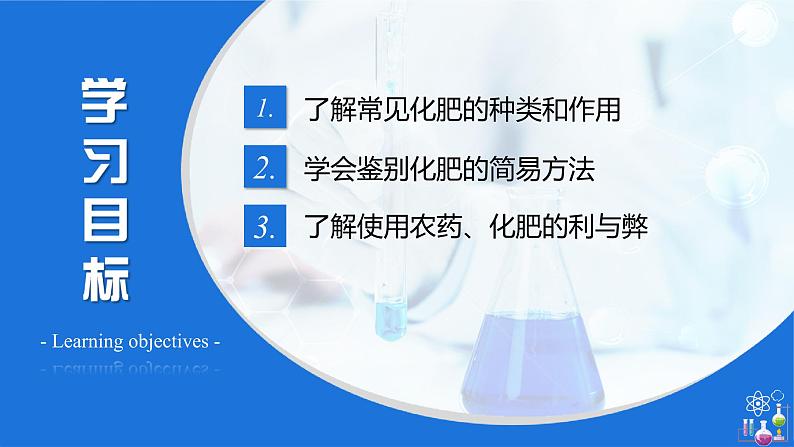 学习目标

- Learning objectives -

1. 了解常见化肥的种类和作用

2. 学会鉴别化肥的简易方法

3. 了解使用农药、化肥的利与弊